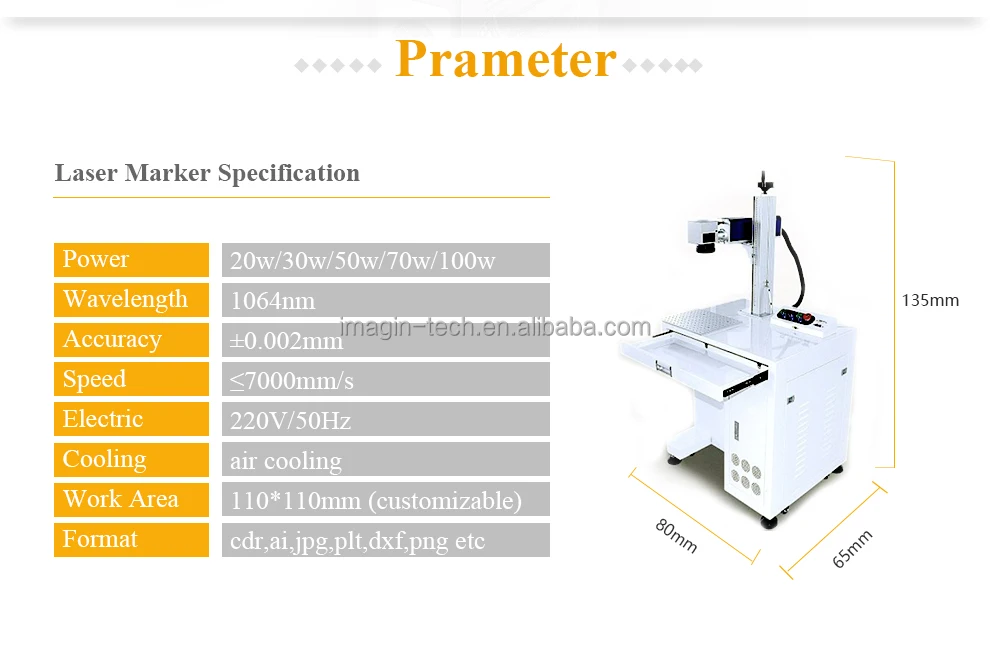 Prameter

Laser Marker Specification

| Power | 20w/30w/50w/70w/100w |
|---|---|
| Wavelength | 1064nm |
| Accuracy | ±0.002mm |
| Speed | ≤7000mm/s |
| Electric | 220V/50Hz |
| Cooling | air cooling |
| Work Area | 110*110mm (customizable) |
| Format | cdr,ai,jpg,plt,dxf,png etc |

imagin-tech.en.alibaba.com

135mm

80mm

65mm